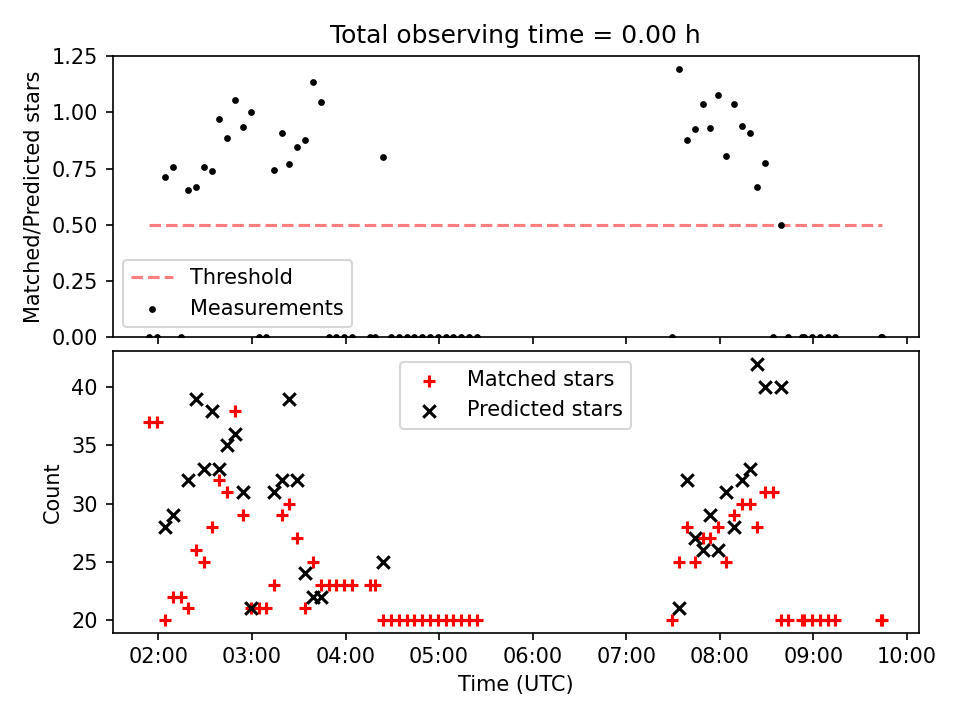 Total observing time = 0.00 h

Matched/Predicted stars

1.25
1.00
0.75
0.50
0.25
0.00

Threshold
Measurements

Count

40
35
30
25
20

Matched stars
Predicted stars

02:00 03:00 04:00 05:00 06:00 07:00 08:00 09:00 10:00

Time (UTC)